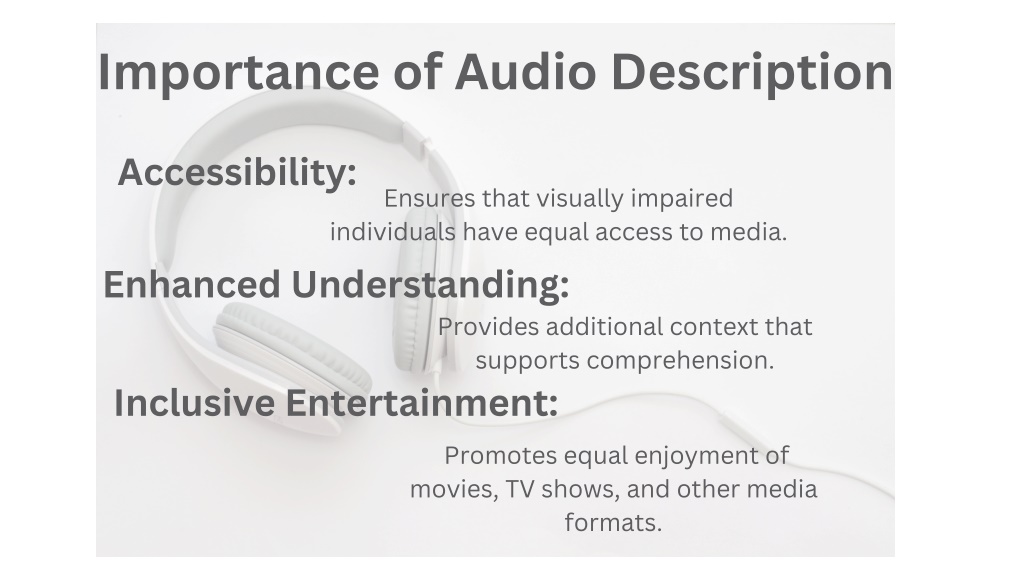 Importance of Audio Description

Accessibility:

Ensures that visually impaired individuals have equal access to media.

Enhanced Understanding:

Provides additional context that supports comprehension.

Inclusive Entertainment:

Promotes equal enjoyment of movies, TV shows, and other media formats.